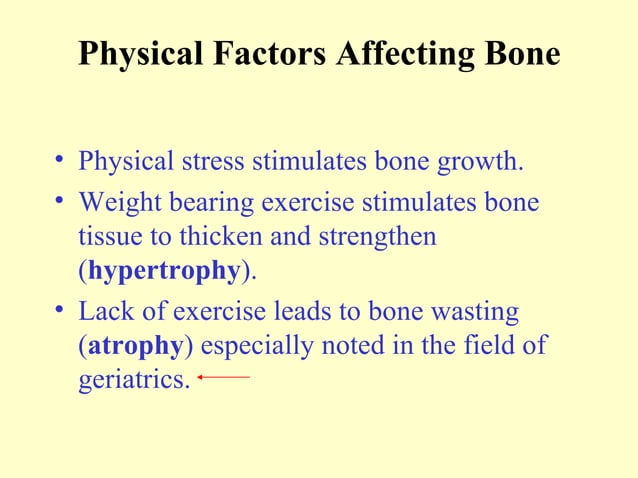 Physical Factors Affecting Bone

• Physical stress stimulates bone growth.
• Weight bearing exercise stimulates bone tissue to thicken and strengthen (hypertrophy).
• Lack of exercise leads to bone wasting (atrophy) especially noted in the field of geriatrics.